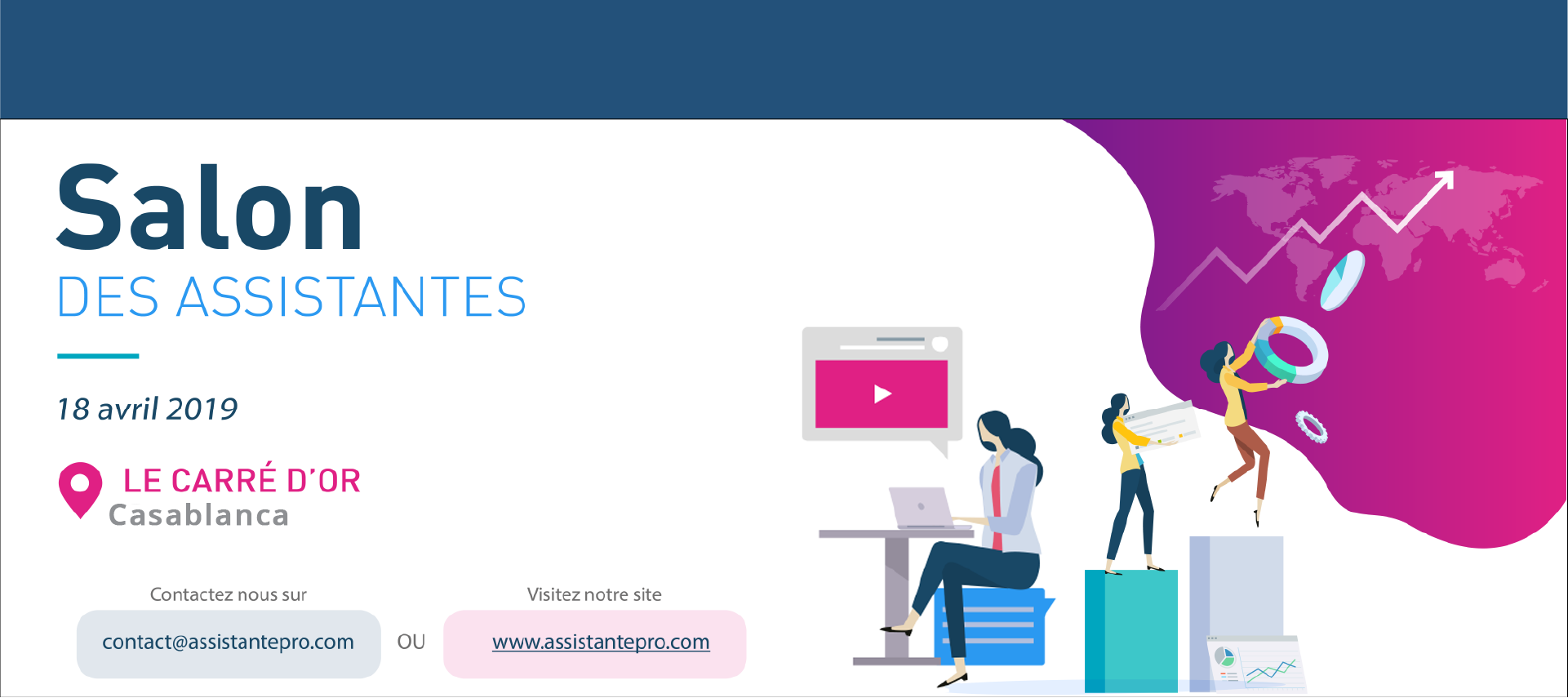 Salon
DES ASSISTANTES

18 avril 2019

LE CARRÉ D'OR
Casablanca

Contactez nous sur
contact@assistantepro.com

OU

Visitez notre site
www.assistantepro.com